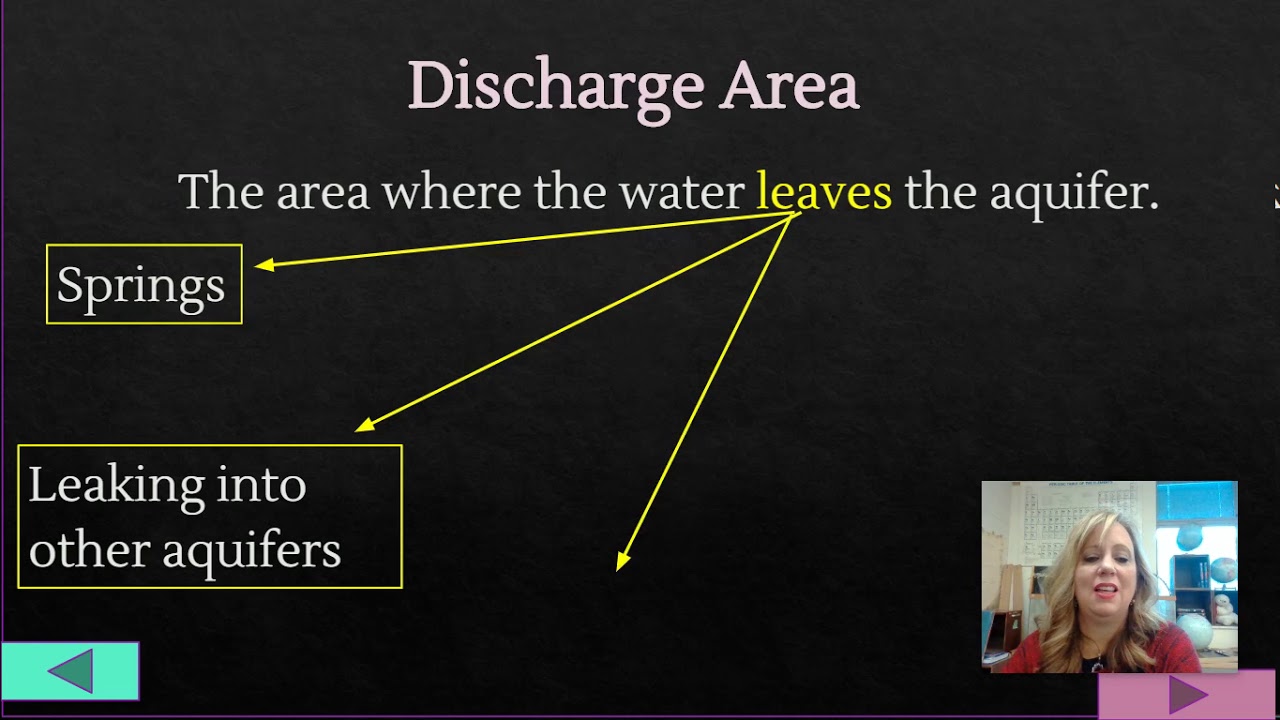 Discharge Area

The area where the water leaves the aquifer.

Springs

Leaking into other aquifers